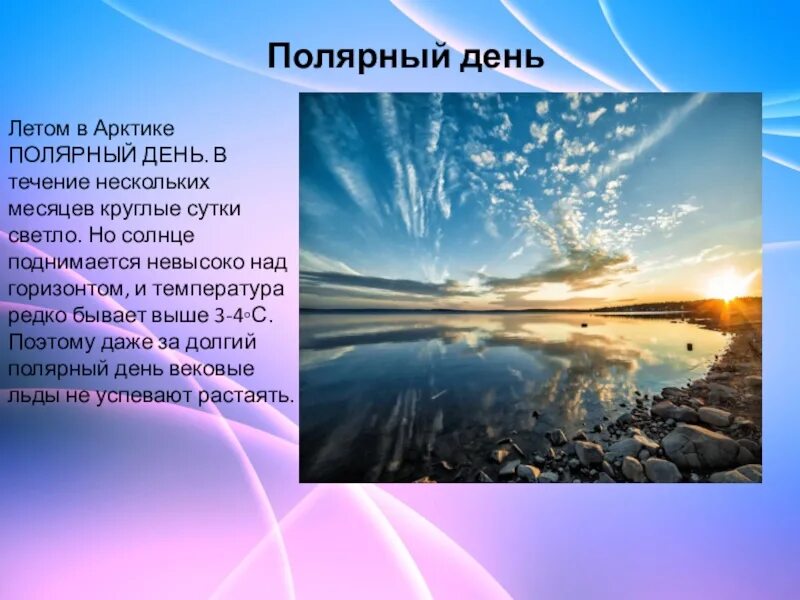 Полярный день

Летом в Арктике ПОЛЯРНЫЙ ДЕНЬ. В течение нескольких месяцев круглые сутки светло. Но солнце поднимается невысоко над горизонтом, и температура редко бывает выше 3-4◦С. Поэтому даже за долгий полярный день вековые льды не успевают растаять.